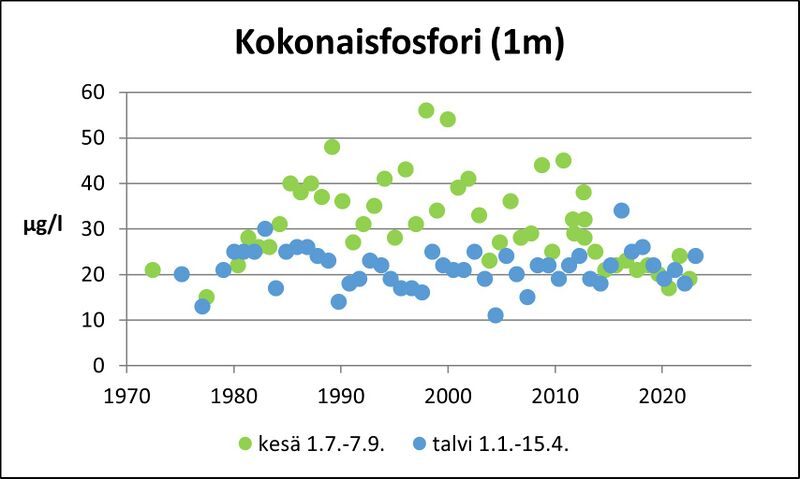 Kokonaisfosfori (1m)

60
50
40
30
20
10
0

µg/l

1970
1980
1990
2000
2010
2020

kesä 1.7.-7.9.
talvi 1.1.-15.4.